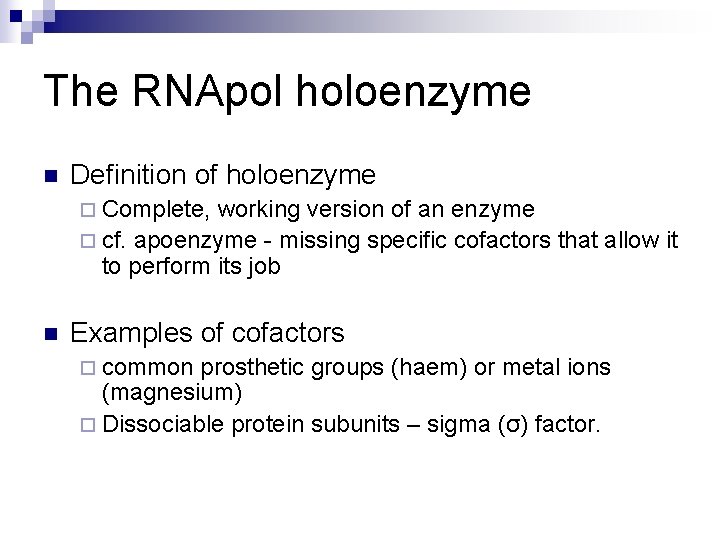 The RNApol holoenzyme

Definition of holoenzyme
Complete, working version of an enzyme
cf. apoenzyme - missing specific cofactors that allow it to perform its job

Examples of cofactors
common prosthetic groups (haem) or metal ions (magnesium)
Dissociable protein subunits – sigma (σ) factor.